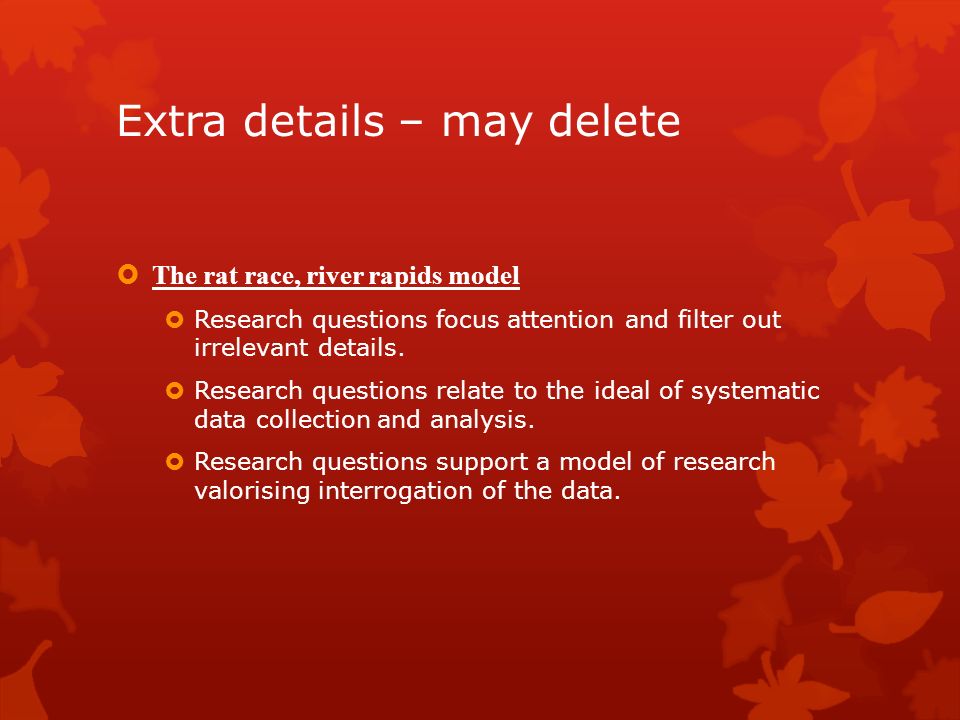 Extra details – may delete

The rat race, river rapids model

Research questions focus attention and filter out irrelevant details.

Research questions relate to the ideal of systematic data collection and analysis.

Research questions support a model of research valorising interrogation of the data.